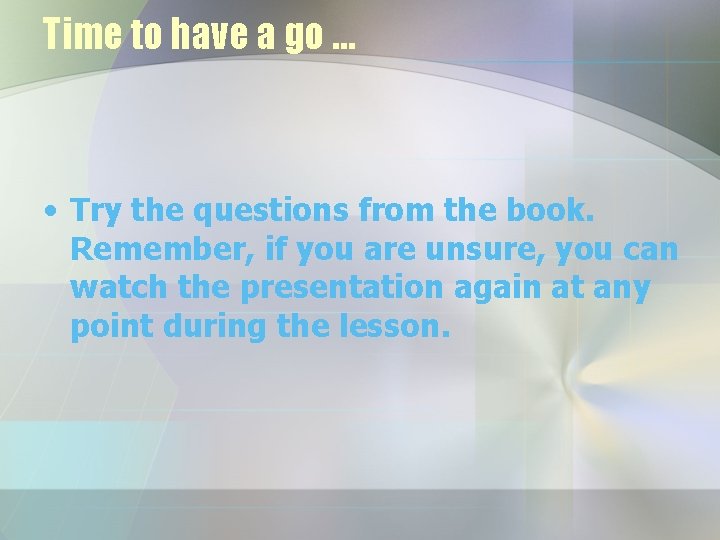 Time to have a go …

• Try the questions from the book. Remember, if you are unsure, you can watch the presentation again at any point during the lesson.